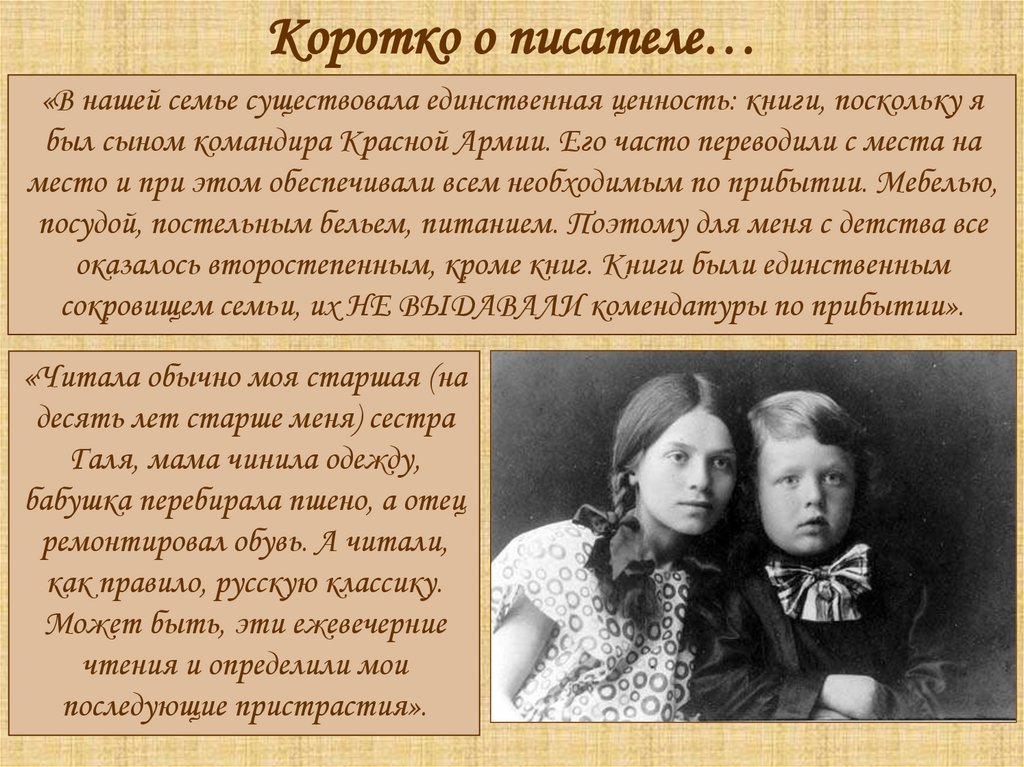 Коротко о писателе…

«В нашей семье существовала единственная ценность: книги, поскольку я был сыном командира Красной Армии. Его часто переводили с места на место и при этом обеспечивали всем необходимым по прибытии. Мебелью, посудой, постельным бельем, питанием. Поэтому для меня с детства все оказалось второстепенным, кроме книг. Книги были единственным сокровищем семьи, их НЕ ВЫДАВАЛИ комендатуры по прибытии».

«Читала обычно моя старшая (на десять лет старше меня) сестра Галя, мама чинила одежду, бабушка перебирала пшено, а отец ремонтировал обувь. А читали, как правило, русскую классику. Может быть, эти ежевечерние чтения и определили мои последующие пристрастия».